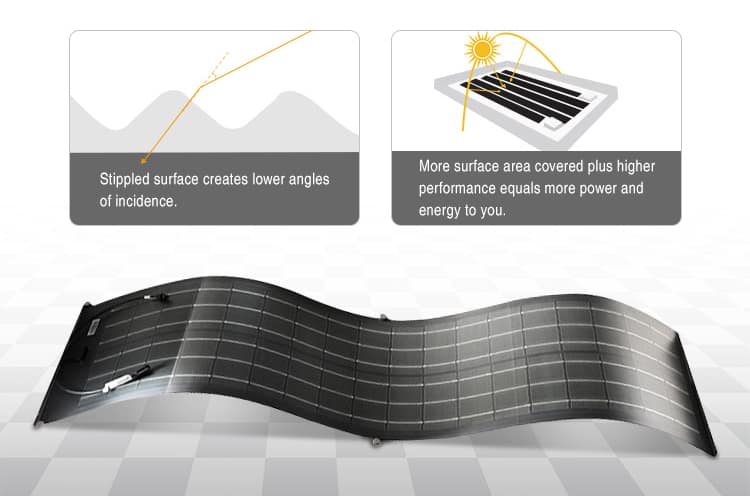 Stippled surface creates lower angles of incidence.

More surface area covered plus higher performance equals more power and energy to you.